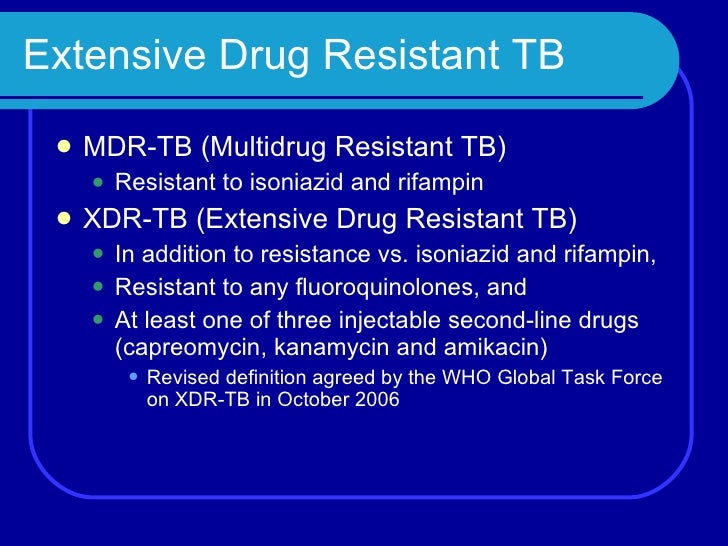 Extensive Drug Resistant TB

- MDR-TB (Multidrug Resistant TB)
  - Resistant to isoniazid and rifampin
- XDR-TB (Extensive Drug Resistant TB)
  - In addition to resistance vs. isoniazid and rifampin,
  - Resistant to any fluoroquinolones, and
  - At least one of three injectable second-line drugs (capreomycin, kanamycin and amikacin)
    - Revised definition agreed by the WHO Global Task Force on XDR-TB in October 2006